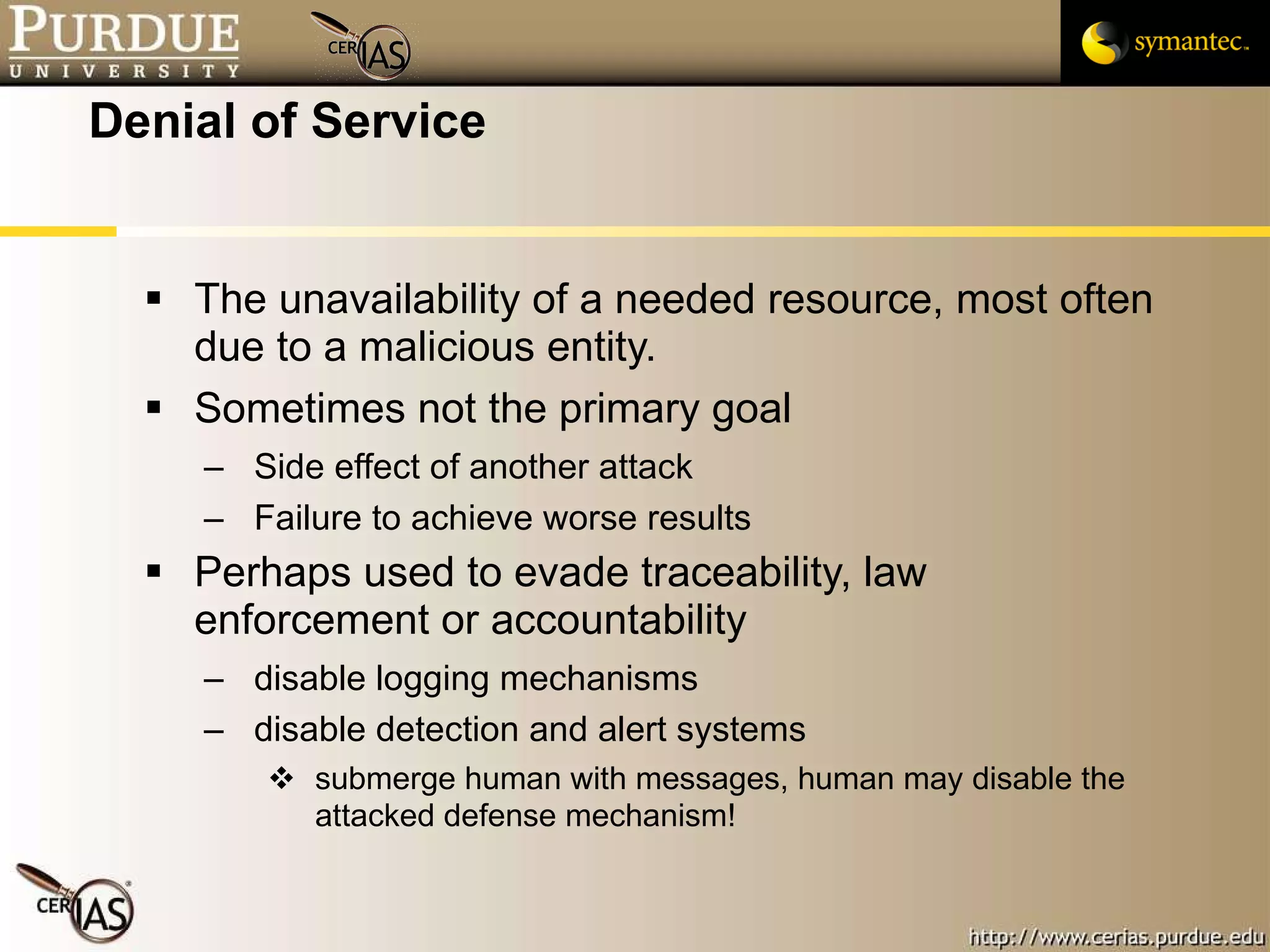 PURDUE
UNIVERSITY

CERIAS

symantec.

Denial of Service

▪ The unavailability of a needed resource, most often due to a malicious entity.
▪ Sometimes not the primary goal
– Side effect of another attack
– Failure to achieve worse results
▪ Perhaps used to evade traceability, law enforcement or accountability
– disable logging mechanisms
– disable detection and alert systems
❖ submerge human with messages, human may disable the attacked defense mechanism!

CERIAS

http://www.cerias.purdue.edu